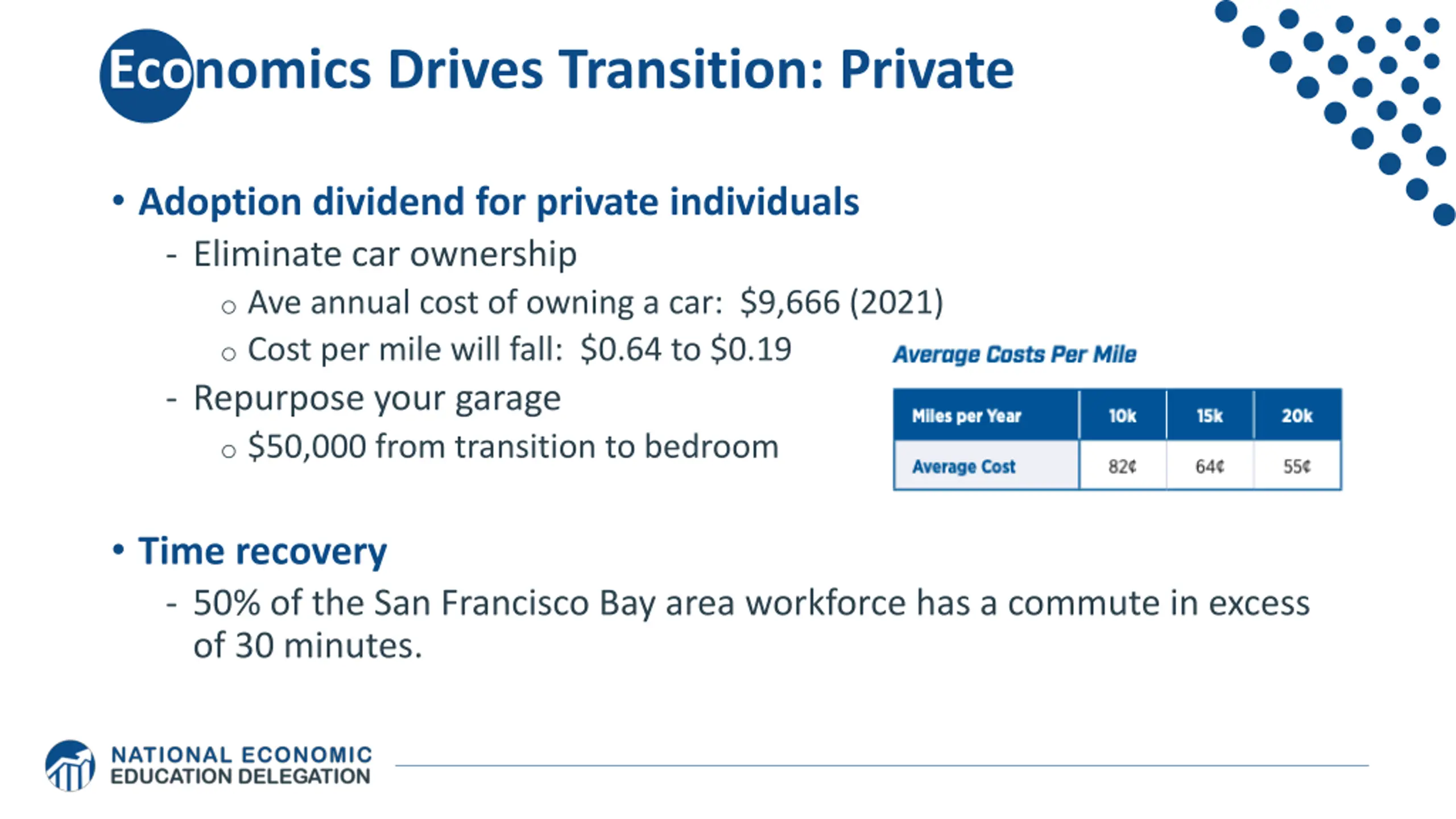 Economics Drives Transition: Private

• Adoption dividend for private individuals
- Eliminate car ownership
○ Ave annual cost of owning a car: \$9,666 (2021)
○ Cost per mile will fall: \$0.64 to \$0.19
- Repurpose your garage
○ \$50,000 from transition to bedroom

Average Costs Per Mile

| Miles per Year | 10k | 15k | 20k |
|---|---|---|---|
| Average Cost | 82¢ | 64¢ | 55¢ |

• Time recovery
- 50% of the San Francisco Bay area workforce has a commute in excess of 30 minutes.

NATIONAL ECONOMIC EDUCATION DELEGATION